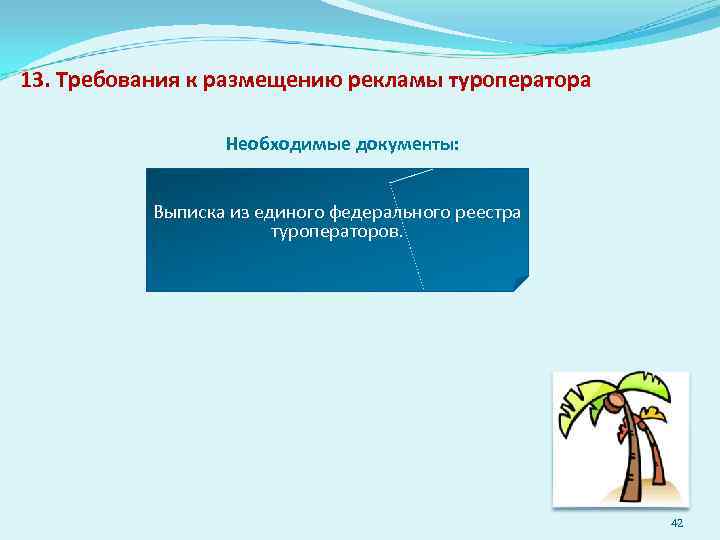 13. Требования к размещению рекламы туроператора

Необходимые документы:

Выписка из единого федерального реестра туроператоров.

42